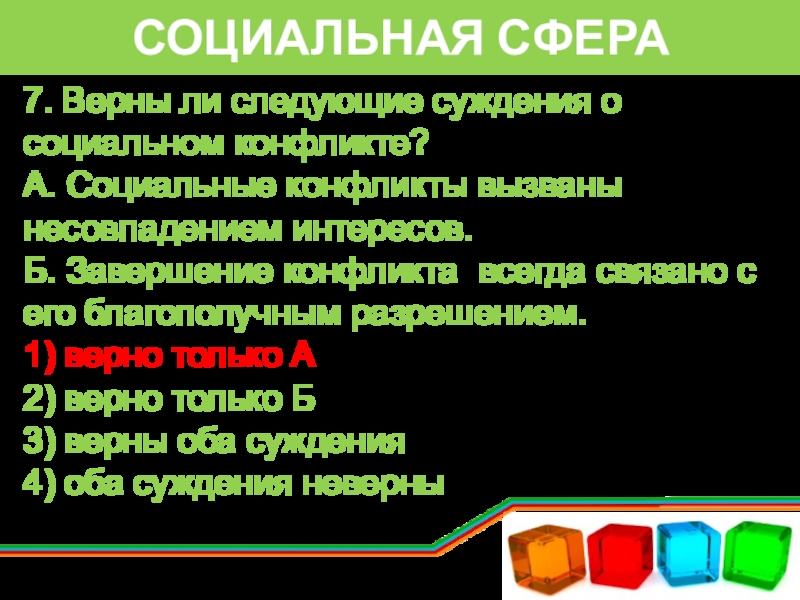 СОЦИАЛЬНАЯ СФЕРА

7. Верны ли следующие суждения о социальном конфликте?
А. Социальные конфликты вызваны несовпадением интересов.
Б. Завершение конфликта всегда связано с его благополучным разрешением.
1) верно только А
2) верно только Б
3) верны оба суждения
4) оба суждения неверны